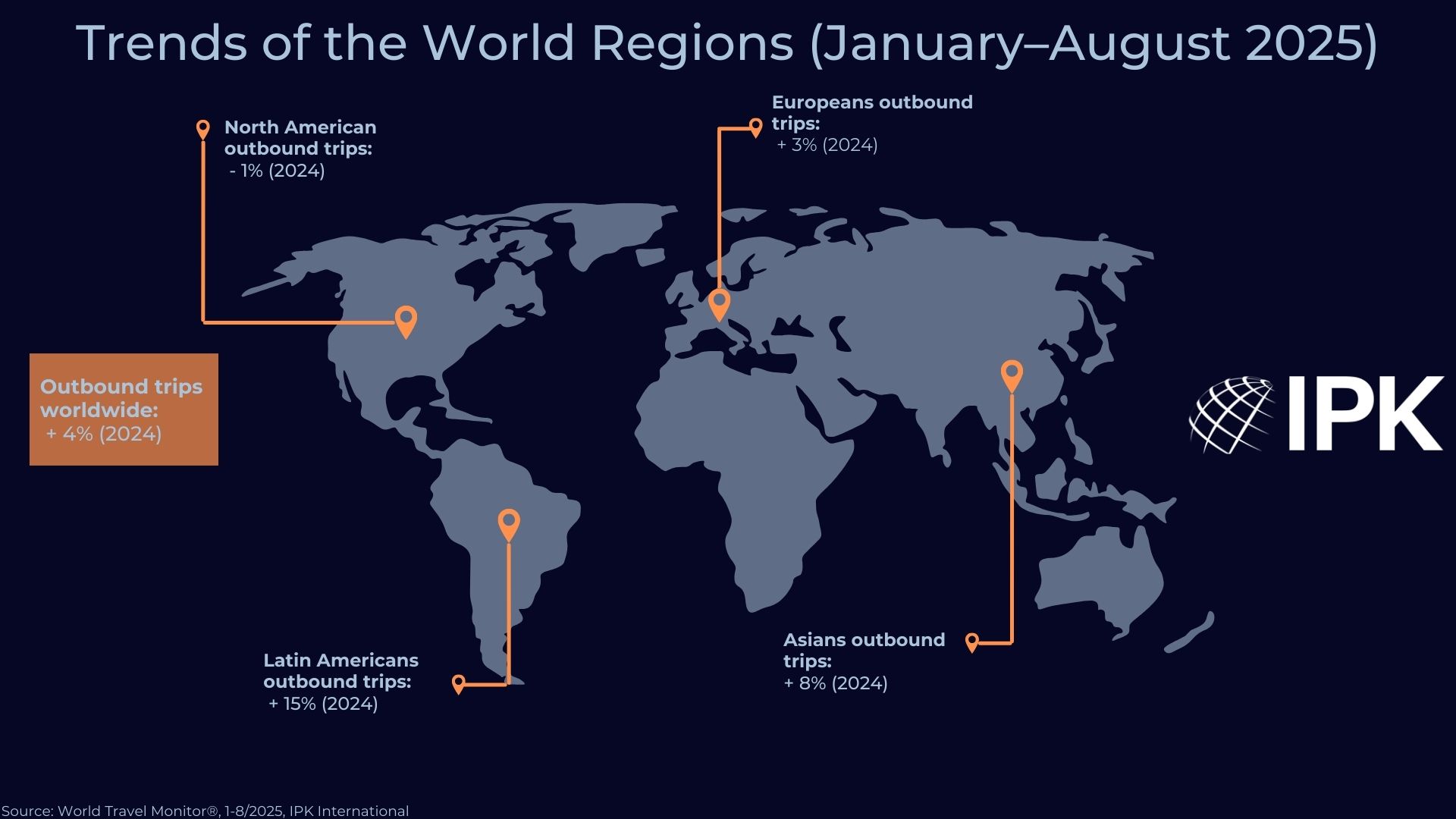 Trends of the World Regions (January–August 2025)

North American outbound trips:
- 1% (2024)

Europeans outbound trips:
+ 3% (2024)

Outbound trips worldwide:
+ 4% (2024)

IPK

Latin Americans outbound trips:
+ 15% (2024)

Asians outbound trips:
+ 8% (2024)

Source: World Travel Monitor®, 1-8/2025, IPK International